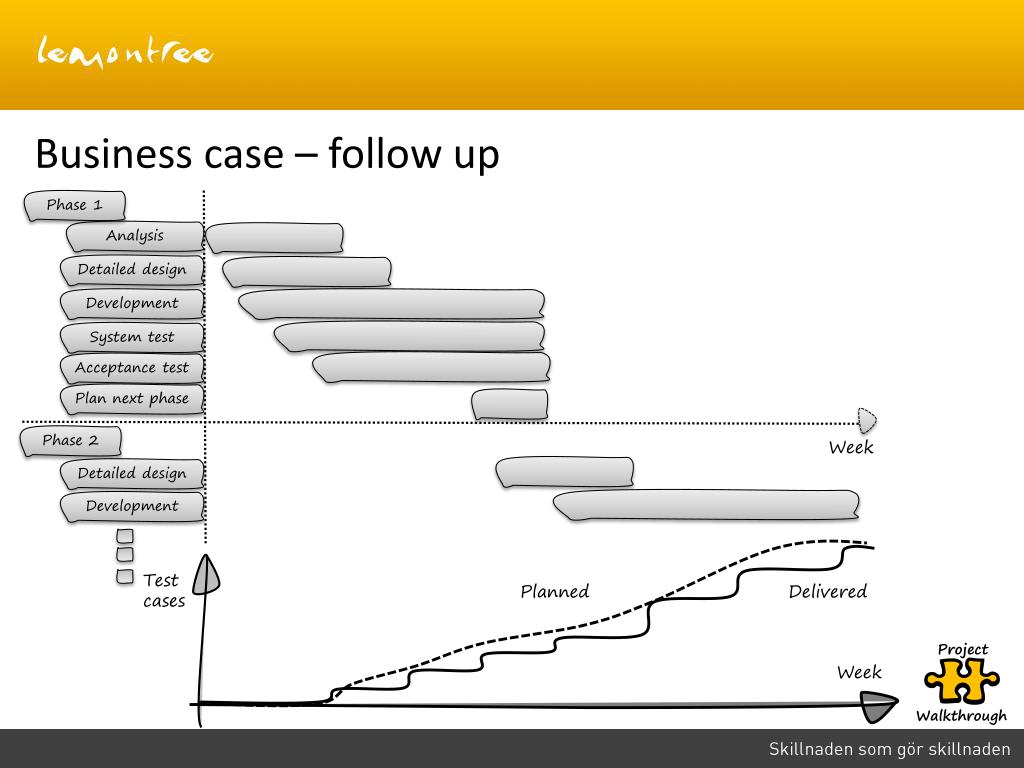 lemontree

Business case – follow up

Phase 1
Analysis
Detailed design
Development
System test
Acceptance test
Plan next phase
Phase 2
Detailed design
Development

Week

Test cases

Planned

Delivered

Week

Project
Walkthrough

Skillnaden som gör skillnaden